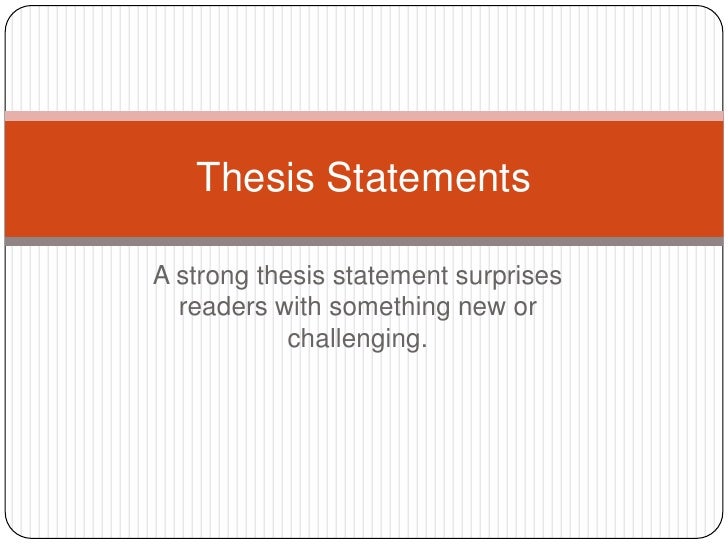 Thesis Statements

A strong thesis statement surprises readers with something new or challenging.